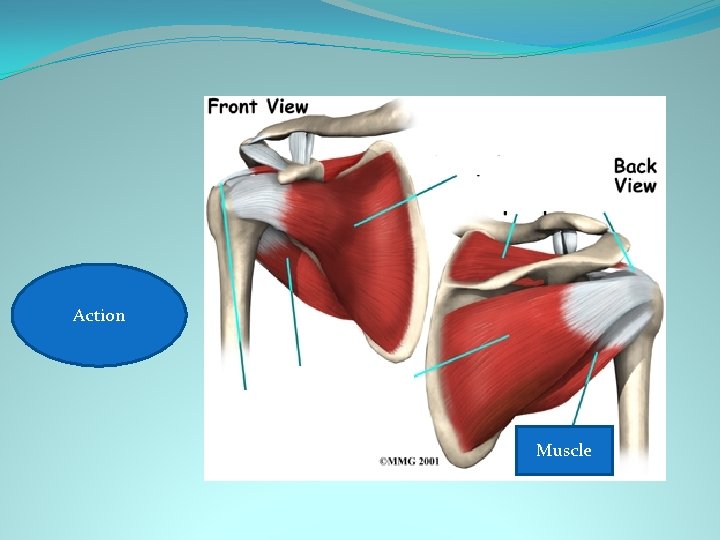 Front View

Back View

Action

Muscle

©MMG 2001